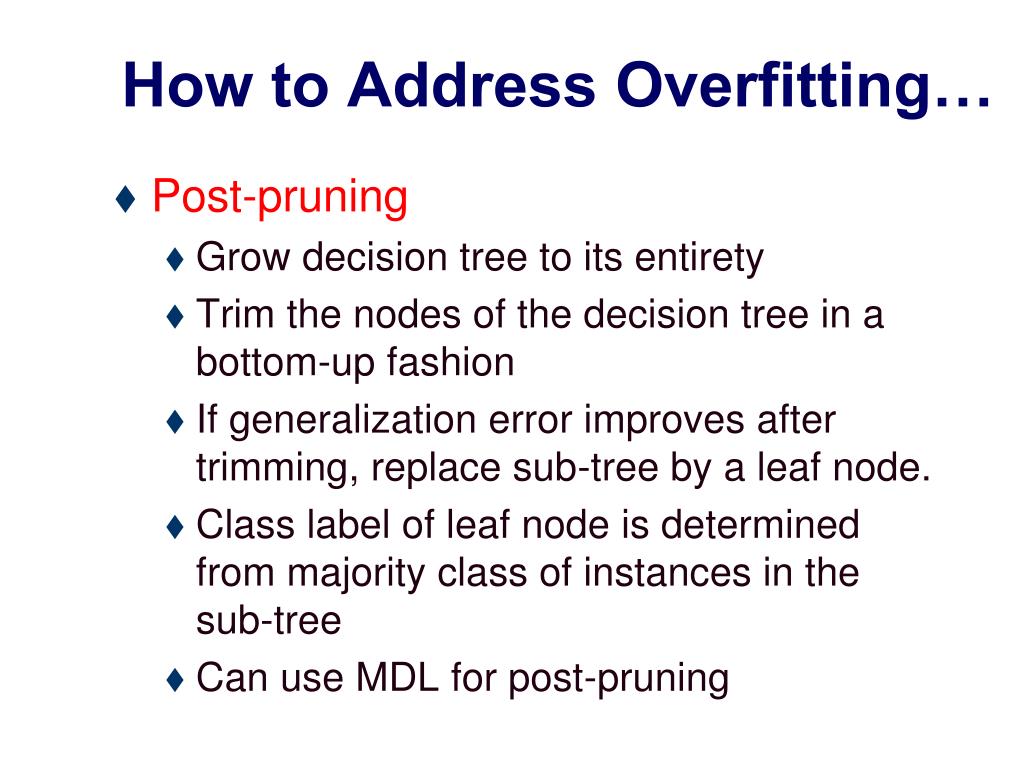 How to Address Overfitting…

♦ Post-pruning

♦ Grow decision tree to its entirety

♦ Trim the nodes of the decision tree in a bottom-up fashion

♦ If generalization error improves after trimming, replace sub-tree by a leaf node.

♦ Class label of leaf node is determined from majority class of instances in the sub-tree

♦ Can use MDL for post-pruning